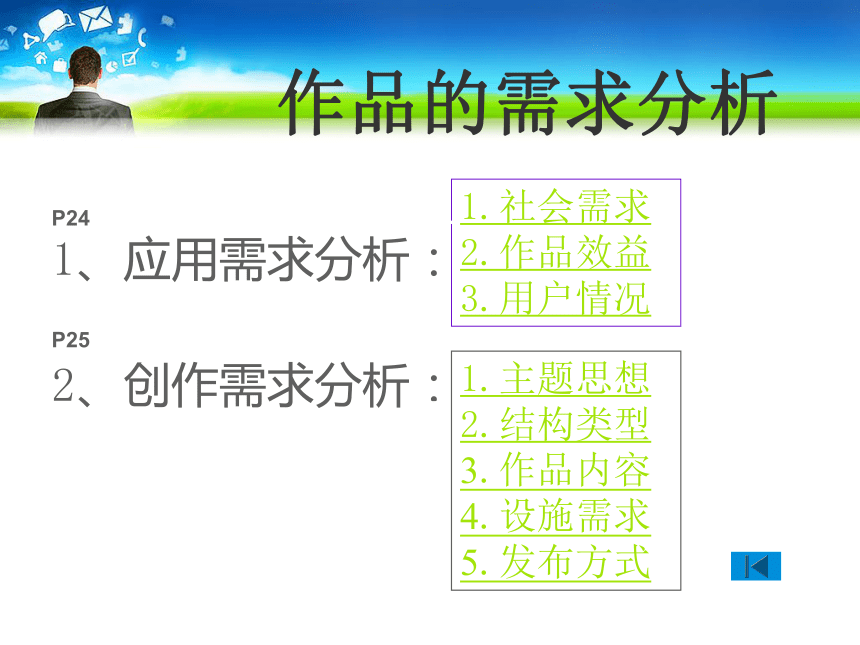 作品的需求分析

P24
1、应用需求分析：

1. 社会需求
2. 作品效益
3. 用户情况

P25
2、创作需求分析：

1. 主题思想
2. 结构类型
3. 作品内容
4. 设施需求
5. 发布方式